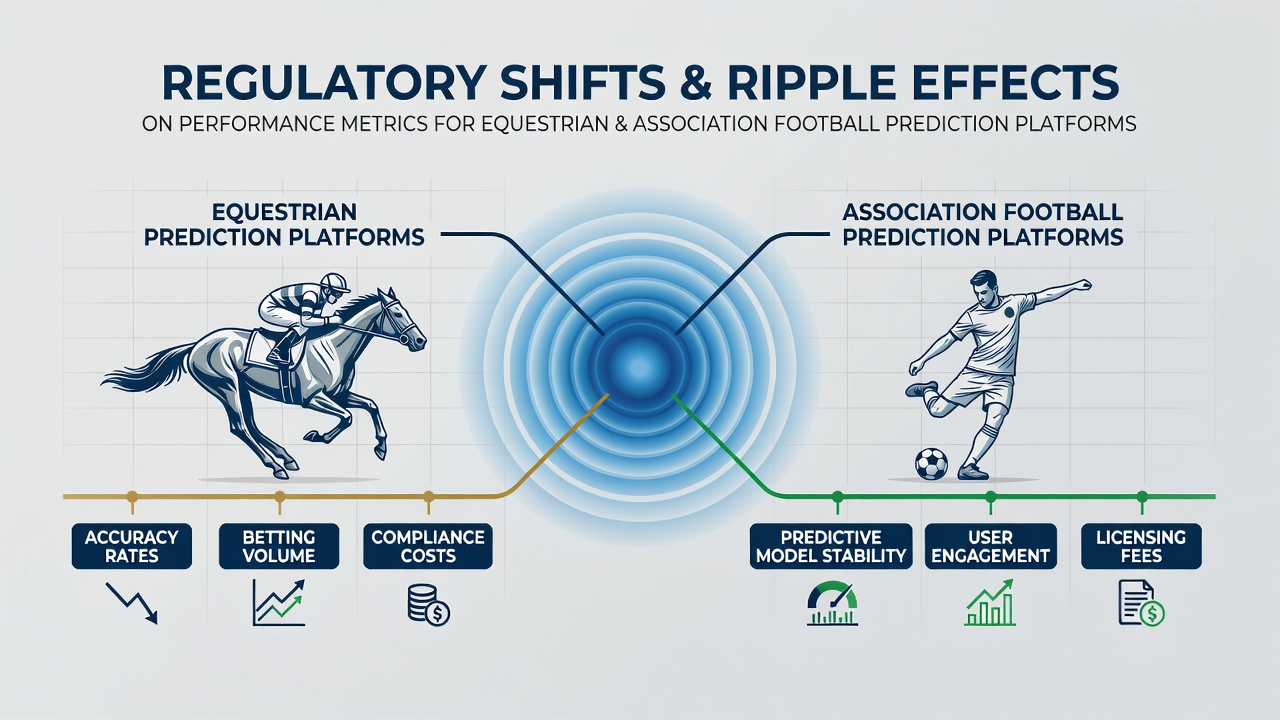 REGULATORY SHIFTS & RIPPLE EFFECTS

ON PERFORMANCE METRICS FOR EQUESTRIAN & ASSOCIATION FOOTBALL PREDICTION PLATFORMS

EQUESTRIAN PREDICTION PLATFORMS

ASSOCIATION FOOTBALL PREDICTION PLATFORMS

ACCURACY RATES

BETTING VOLUME

COMPLIANCE COSTS

PREDICTIVE MODEL STABILITY

USER ENGAGEMENT

LICENSING FEES